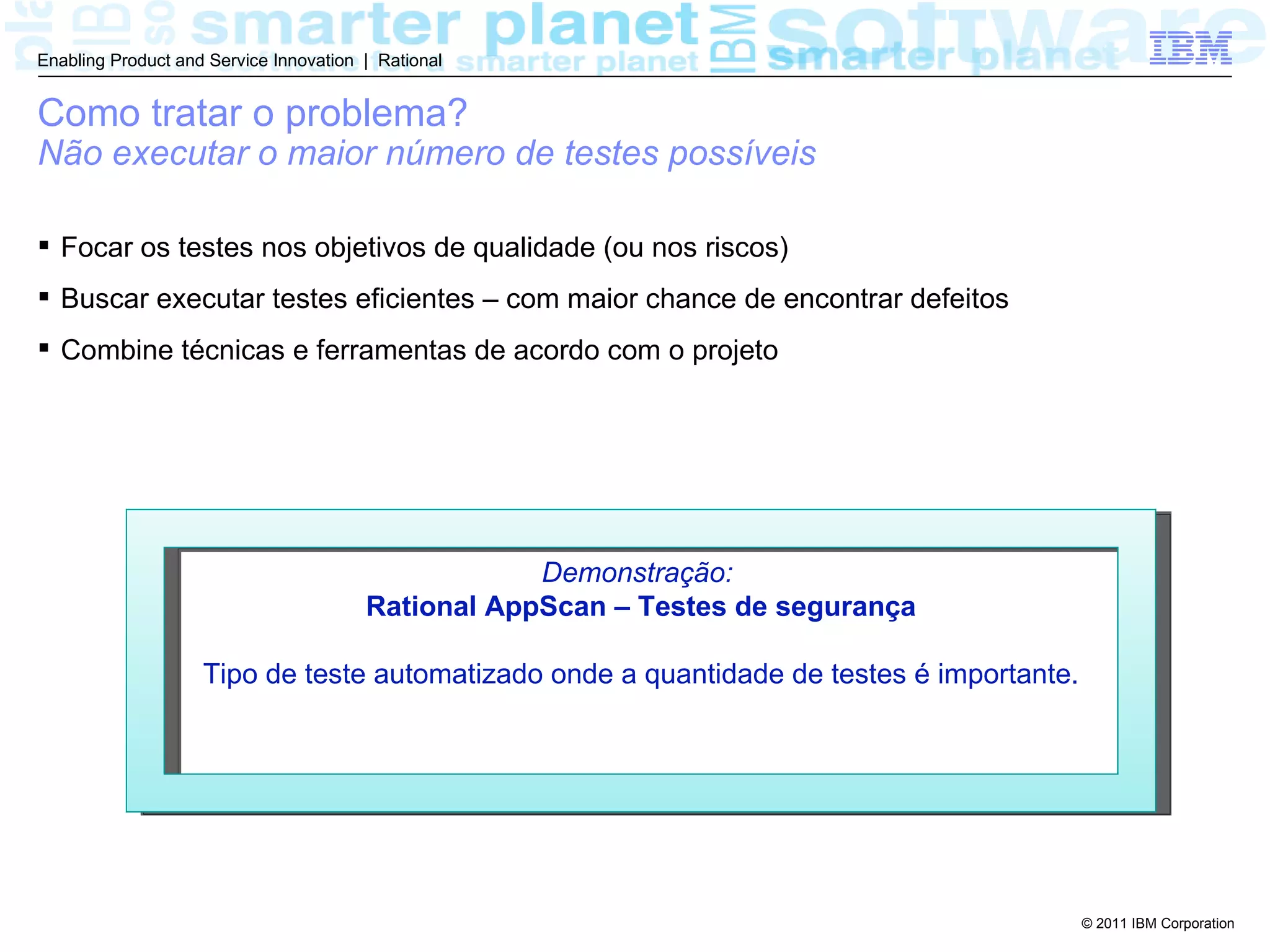 smarter planet IBM software smarter planet smarter planet

Enabling Product and Service Innovation | Rational

IBM

Como tratar o problema?
Não executar o maior número de testes possíveis

▪ Focar os testes nos objetivos de qualidade (ou nos riscos)

▪ Buscar executar testes eficientes – com maior chance de encontrar defeitos

▪ Combine técnicas e ferramentas de acordo com o projeto

Demonstração:
Rational AppScan – Testes de segurança

Tipo de teste automatizado onde a quantidade de testes é importante.

© 2011 IBM Corporation